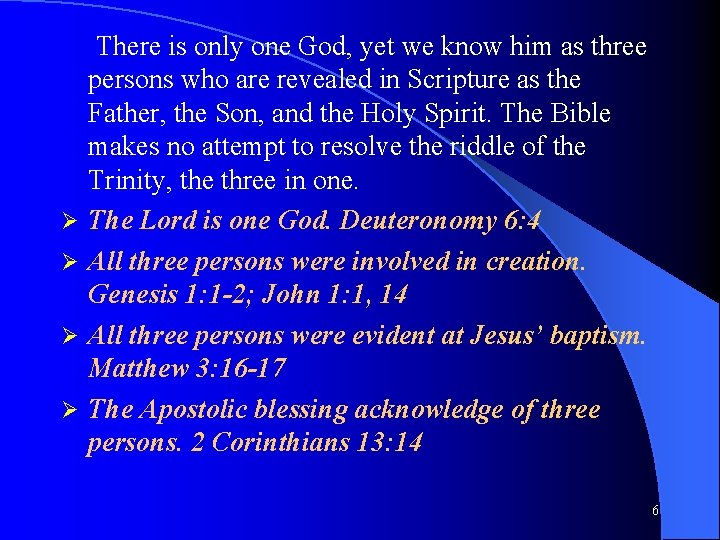 There is only one God, yet we know him as three persons who are revealed in Scripture as the Father, the Son, and the Holy Spirit. The Bible makes no attempt to resolve the riddle of the Trinity, the three in one.

➢ The Lord is one God. Deuteronomy 6:4

➢ All three persons were involved in creation. Genesis 1:1-2; John 1:1, 14

➢ All three persons were evident at Jesus' baptism. Matthew 3:16-17

➢ The Apostolic blessing acknowledge of three persons. 2 Corinthians 13:14

6